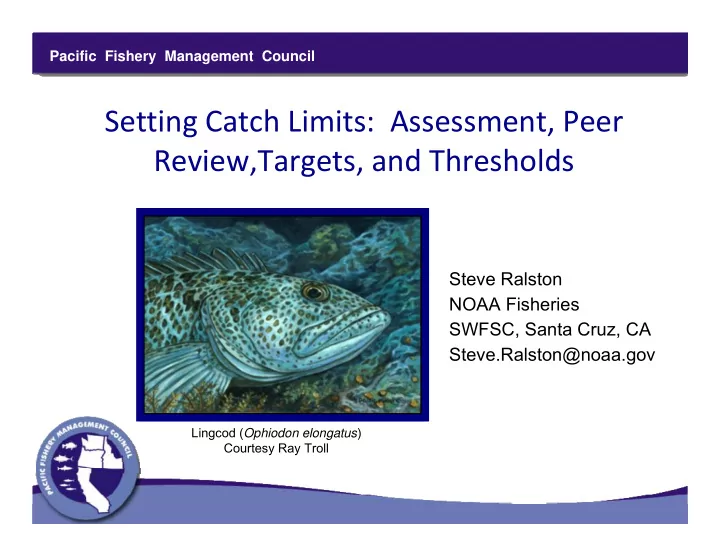 Pacific Fishery Management Council

Setting Catch Limits: Assessment, Peer Review,Targets, and Thresholds

Steve Ralston
NOAA Fisheries
SWFSC, Santa Cruz, CA
Steve.Ralston@noaa.gov

Lingcod (Ophiodon elongatus)
Courtesy Ray Troll

PACIFIC FISHERY MANAGEMENT COUNCIL